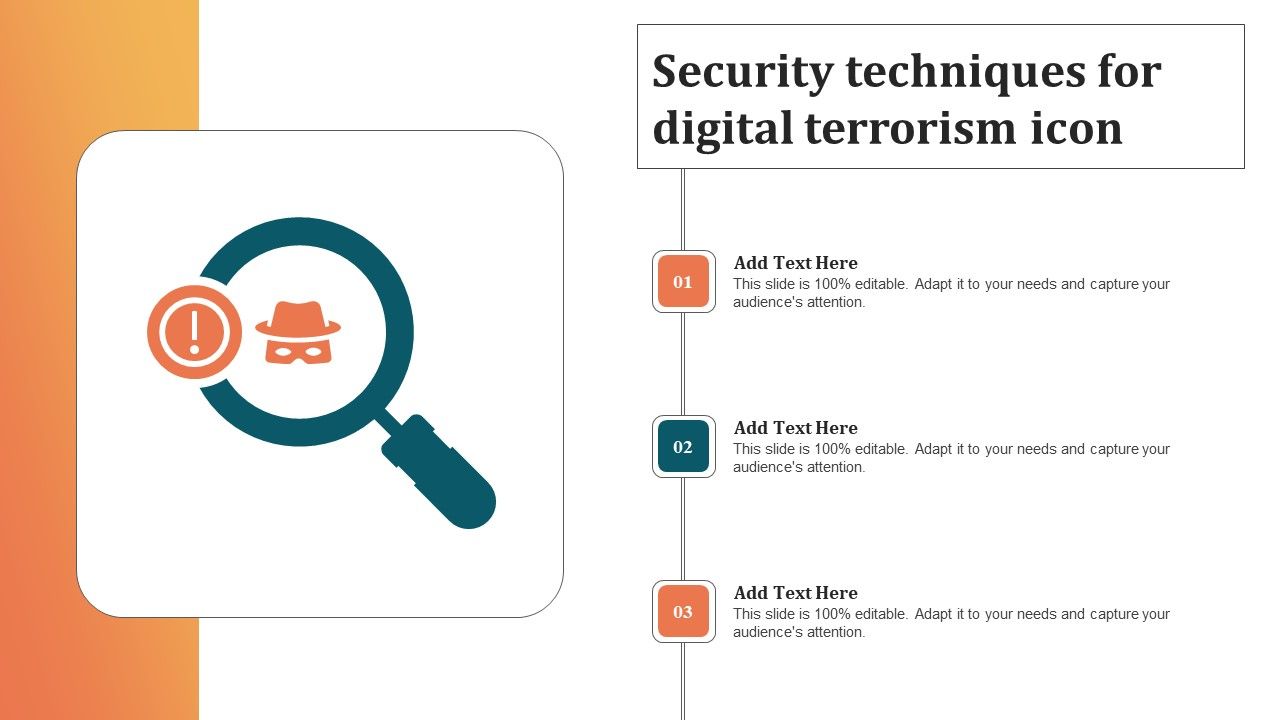 Security techniques for digital terrorism icon

01

Add Text Here
This slide is 100% editable. Adapt it to your needs and capture your audience's attention.

02

Add Text Here
This slide is 100% editable. Adapt it to your needs and capture your audience's attention.

03

Add Text Here
This slide is 100% editable. Adapt it to your needs and capture your audience's attention.